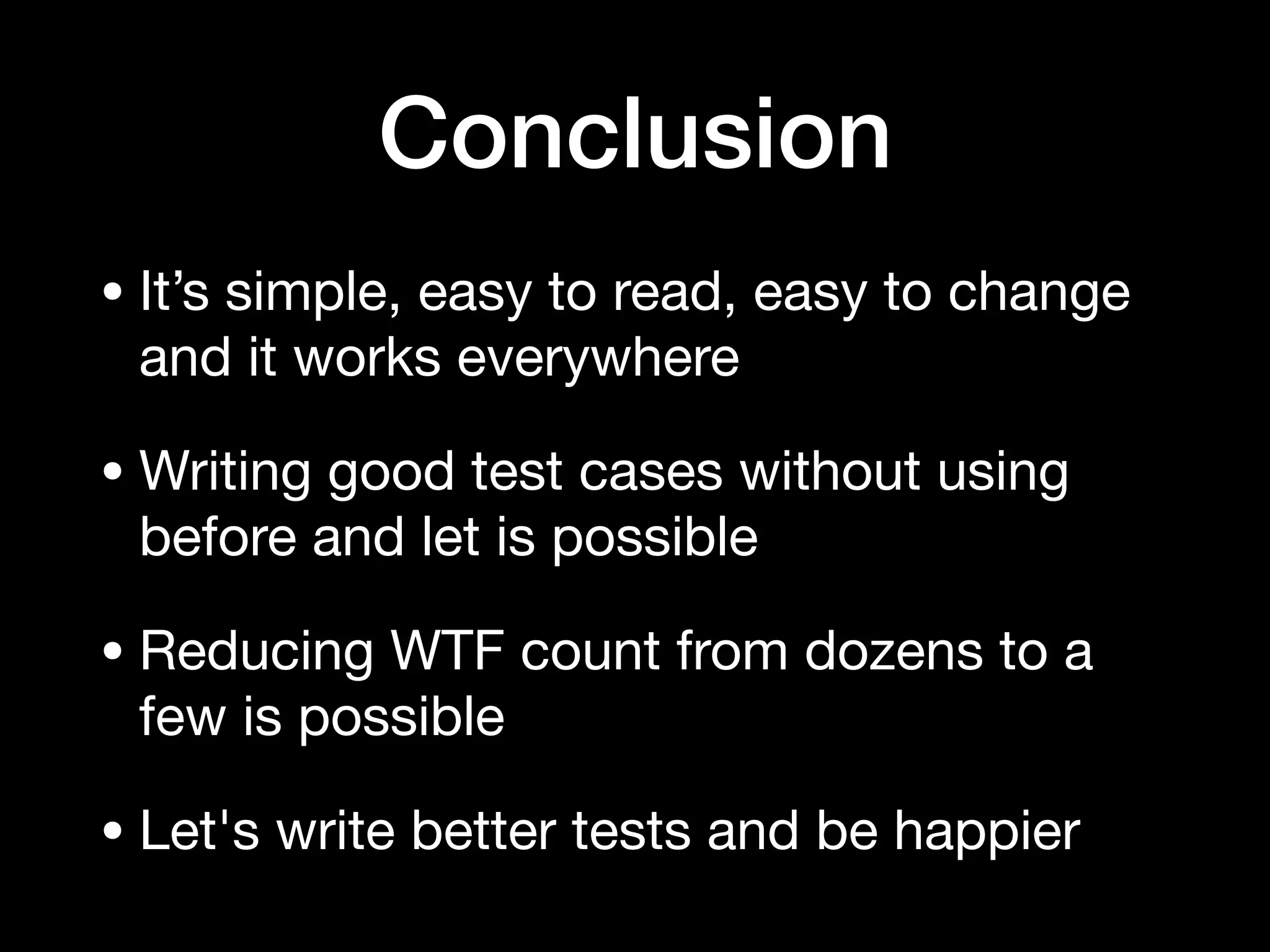 Conclusion

• It’s simple, easy to read, easy to change and it works everywhere

• Writing good test cases without using before and let is possible

• Reducing WTF count from dozens to a few is possible

• Let's write better tests and be happier